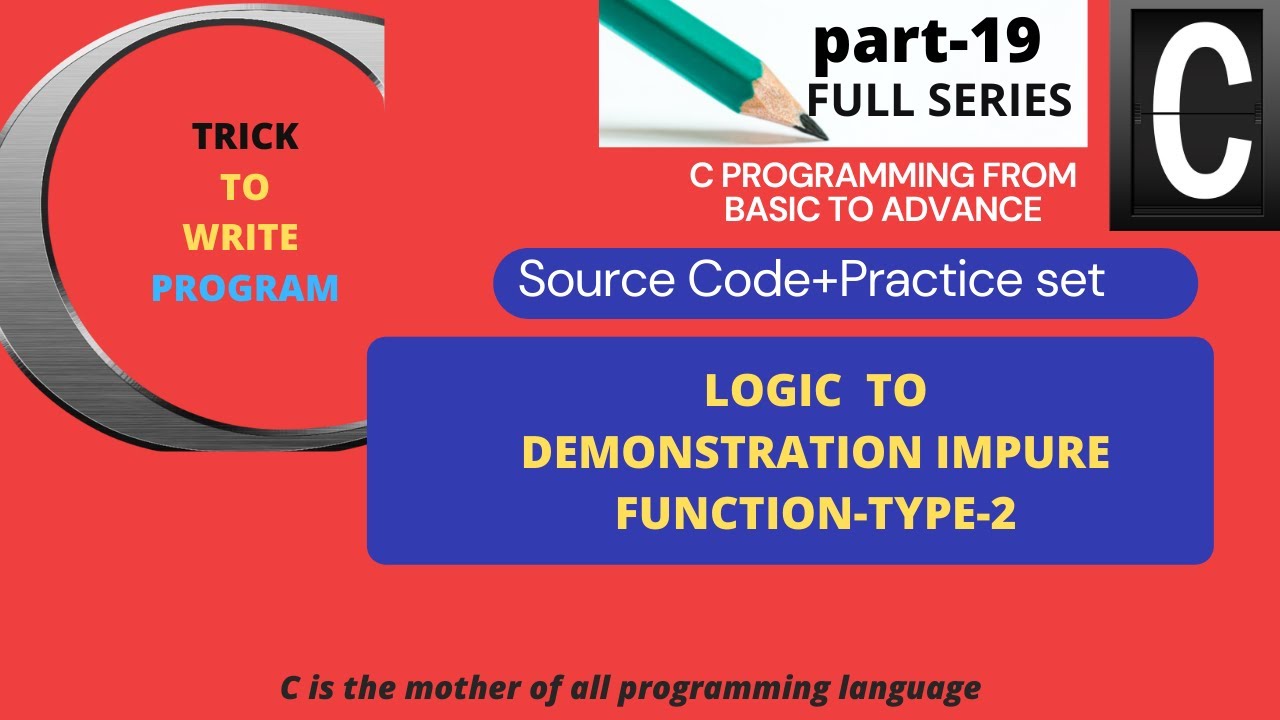 TRICK
TO
WRITE
PROGRAM

part-19
FULL SERIES

C

C PROGRAMMING FROM BASIC TO ADVANCE

Source Code+Practice set

LOGIC TO
DEMONSTRATION IMPURE
FUNCTION-TYPE-2

C is the mother of all programming language